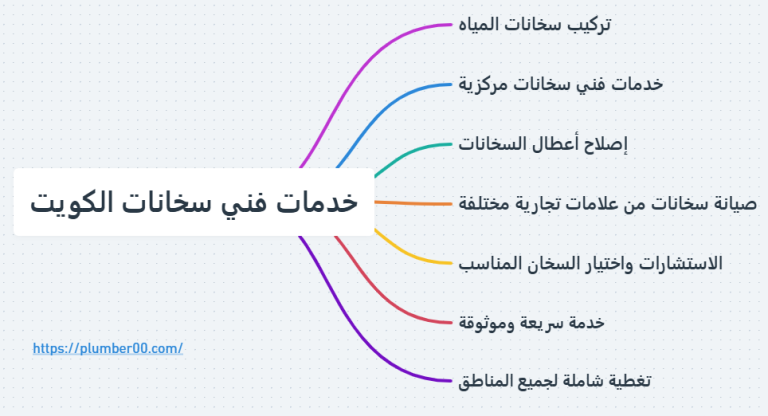 خدمات فني سخانات الكويت

تركيب سخانات المياه

خدمات فني سخانات مركزية

إصلاح أعطال السخانات

صيانة سخانات من علامات تجارية مختلفة

الاستشارات واختيار السخان المناسب

خدمة سريعة وموثوقة

تغطية شاملة لجميع المناطق

https://plumber00.com/